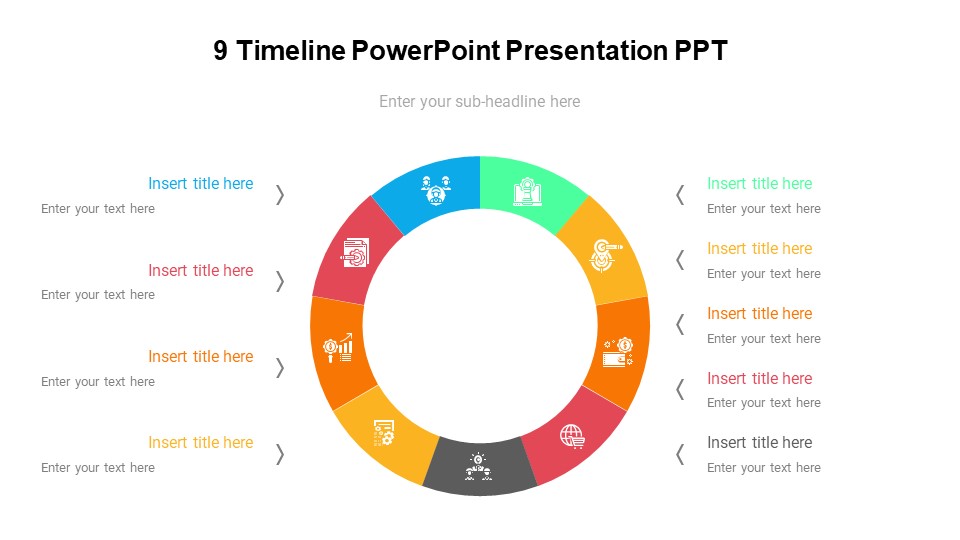 9 Timeline PowerPoint Presentation PPT

Enter your sub-headline here

Insert title here
Enter your text here

Insert title here
Enter your text here

Insert title here
Enter your text here

Insert title here
Enter your text here

Insert title here
Enter your text here

Insert title here
Enter your text here

Insert title here
Enter your text here

Insert title here
Enter your text here

Insert title here
Enter your text here